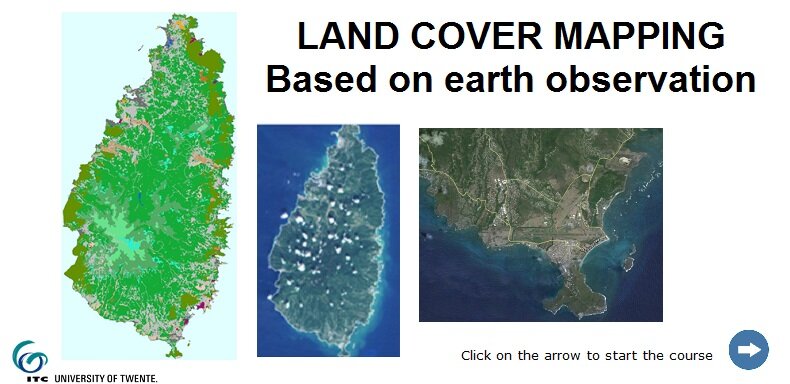 LAND COVER MAPPING
Based on earth observation

Click on the arrow to start the course

ITC UNIVERSITY OF TWENTE.